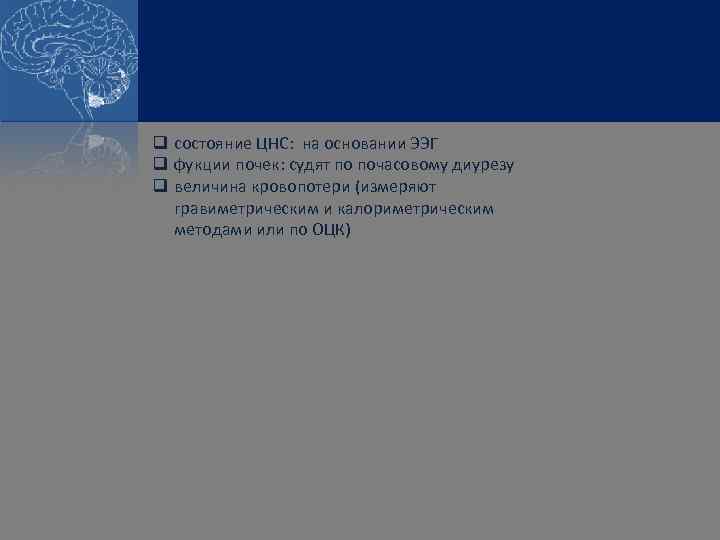 ❑ состояние ЦНС: на основании ЭЭГ
❑ фукции почек: судят по почасовому диурезу
❑ величина кровопотери (измеряют гравиметрическим и калориметрическим методами или по ОЦК)